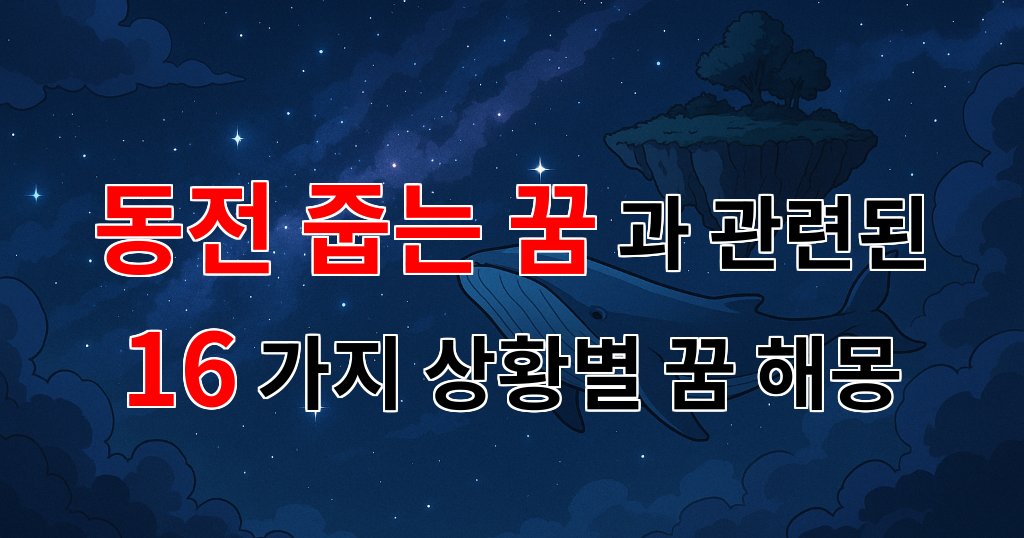 동전 줍는 꿈 과 관련된
16 가지 상황별 꿈 해몽